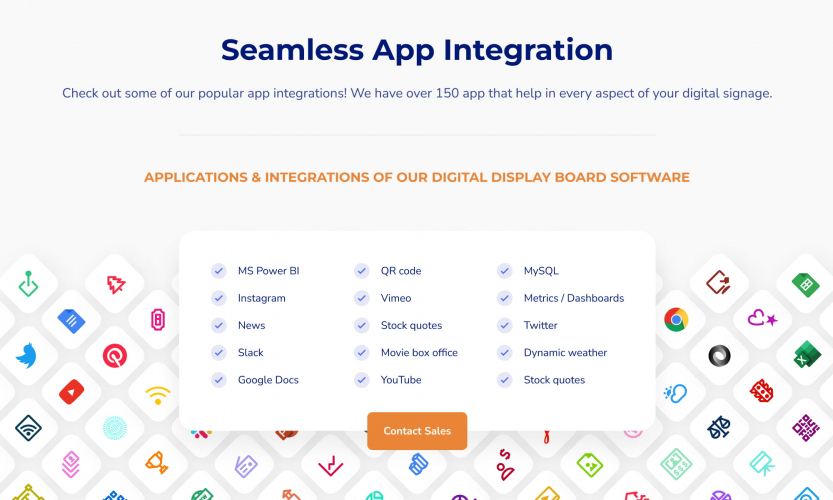 Seamless App Integration

Check out some of our popular app integrations! We have over 150 app that help in every aspect of your digital signage.

APPLICATIONS & INTEGRATIONS OF OUR DIGITAL DISPLAY BOARD SOFTWARE

MS Power BI
Instagram
News
Slack
Google Docs

QR code
Vimeo
Stock quotes
Movie box office
YouTube

MySQL
Metrics / Dashboards
Twitter
Dynamic weather
Stock quotes

Contact Sales